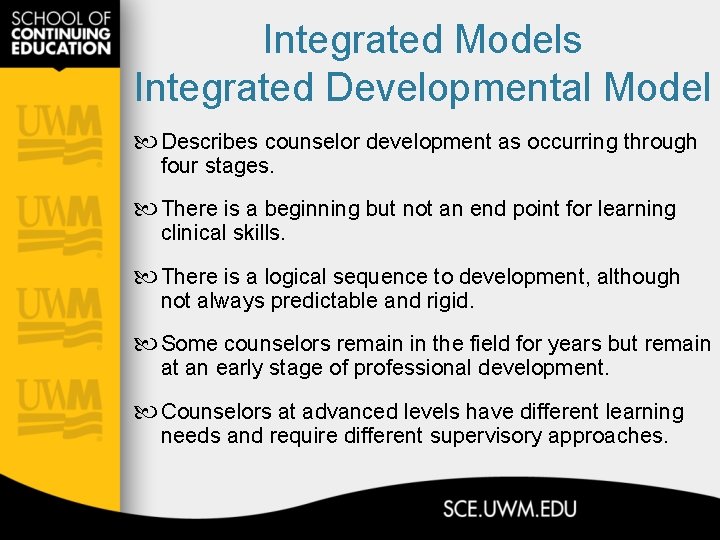 SCHOOL OF CONTINUING EDUCATION

UWM

UWM

UWM

UWM

Integrated Models
Integrated Developmental Model

Describes counselor development as occurring through four stages.

There is a beginning but not an end point for learning clinical skills.

There is a logical sequence to development, although not always predictable and rigid.

Some counselors remain in the field for years but remain at an early stage of professional development.

Counselors at advanced levels have different learning needs and require different supervisory approaches.

SCE.UWM.EDU